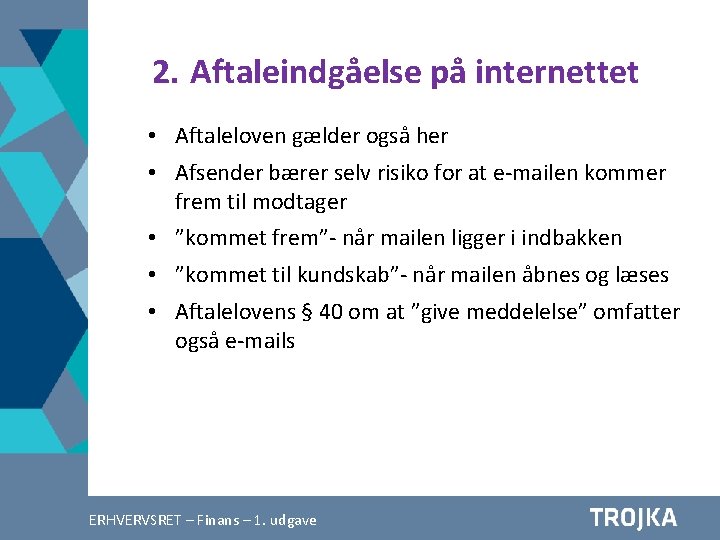 2. Aftaleindgåelse på internettet

• Aftaleloven gælder også her
• Afsender bærer selv risiko for at e-mailen kommer frem til modtager
• ”kommet frem”- når mailen ligger i indbakken
• ”kommet til kundskab”- når mailen åbnes og læses
• Aftalelovens § 40 om at ”give meddelelse” omfatter også e-mails

ERHVERVSRET – Finans – 1. udgave

TROJKA